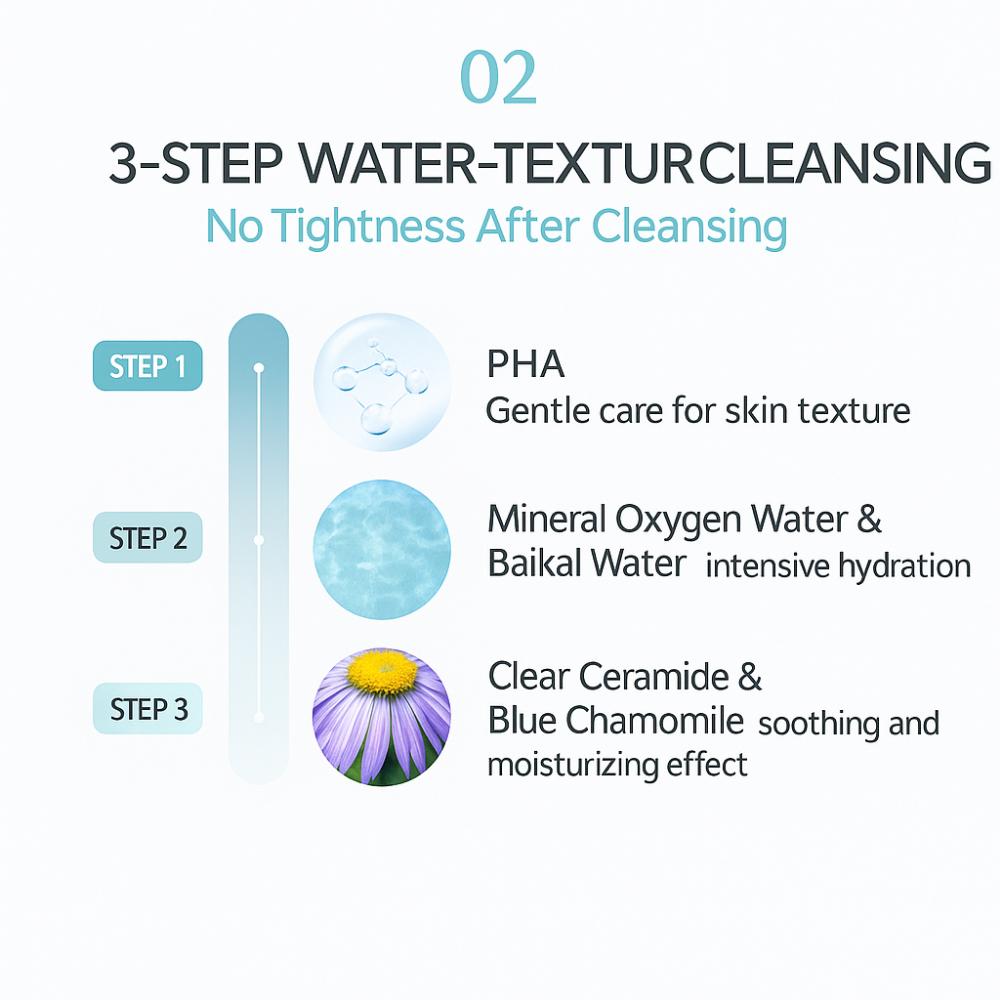 02

3-STEP WATER-TEXTURCLEANSING

No Tightness After Cleansing

STEP 1

PHA
Gentle care for skin texture

STEP 2

Mineral Oxygen Water & Baikal Water intensive hydration

STEP 3

Clear Ceramide & Blue Chamomile soothing and moisturizing effect